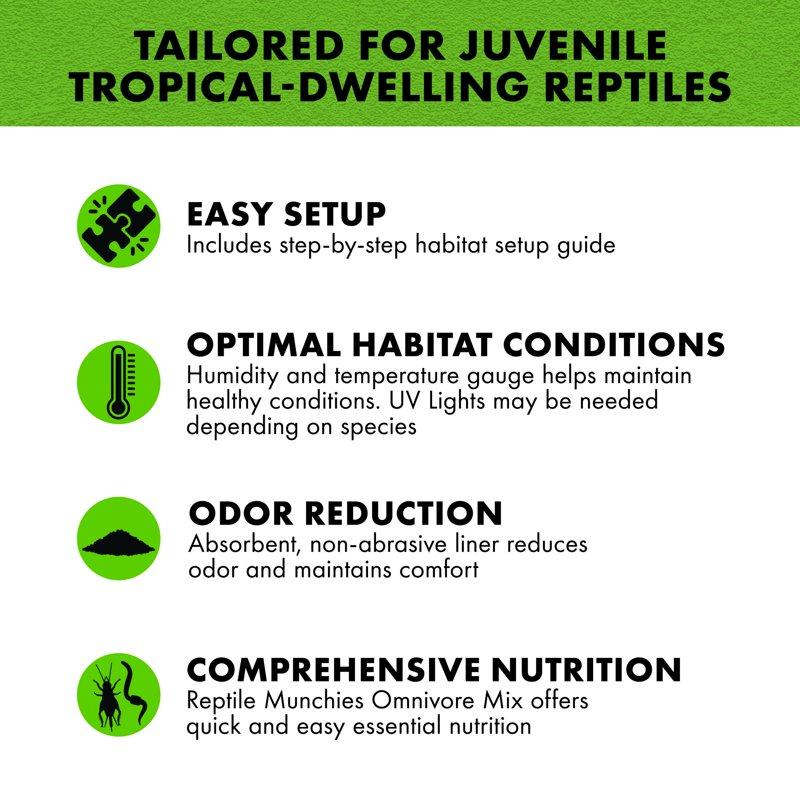 TAILORED FOR JUVENILE TROPICAL-DWELLING REPTILES

EASY SETUP
Includes step-by-step habitat setup guide

OPTIMAL HABITAT CONDITIONS
Humidity and temperature gauge helps maintain healthy conditions. UV Lights may be needed depending on species

ODOR REDUCTION
Absorbent, non-abrasive liner reduces odor and maintains comfort

COMPREHENSIVE NUTRITION
Reptile Munchies Omnivore Mix offers quick and easy essential nutrition